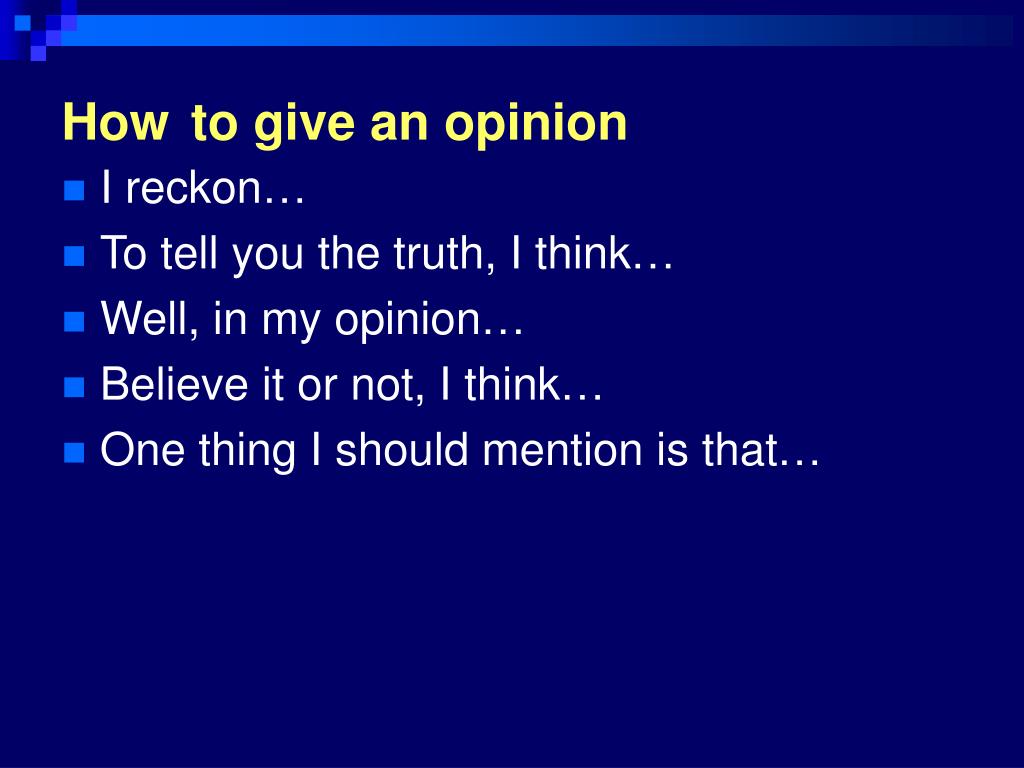 How to give an opinion

- I reckon…
- To tell you the truth, I think…
- Well, in my opinion…
- Believe it or not, I think…
- One thing I should mention is that…